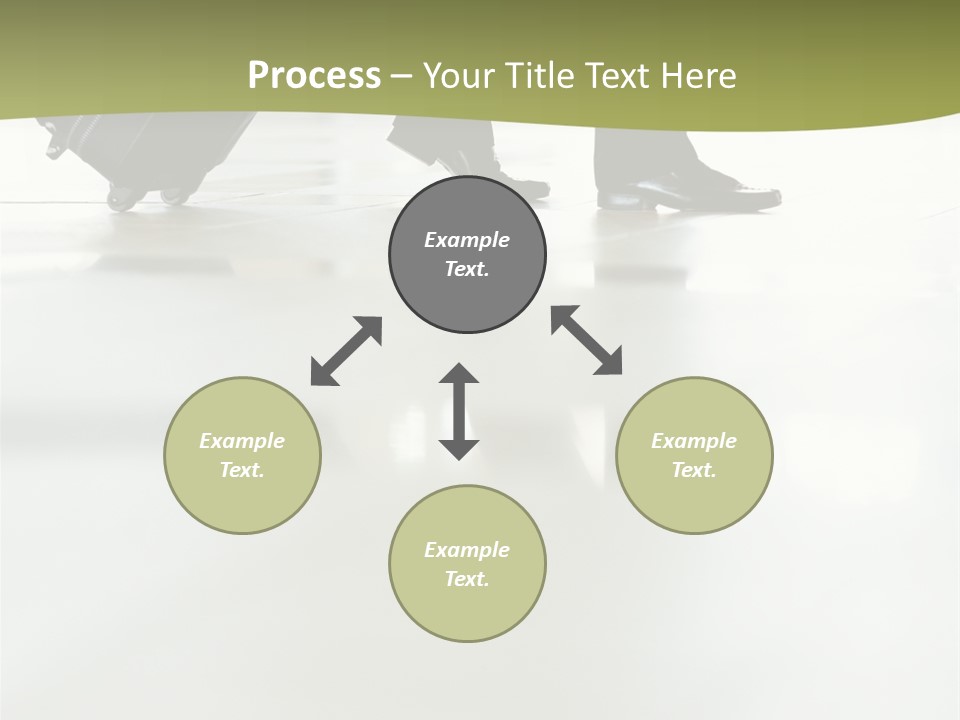 Process – Your Title Text Here

Example Text.

Example Text.

Example Text.

Example Text.